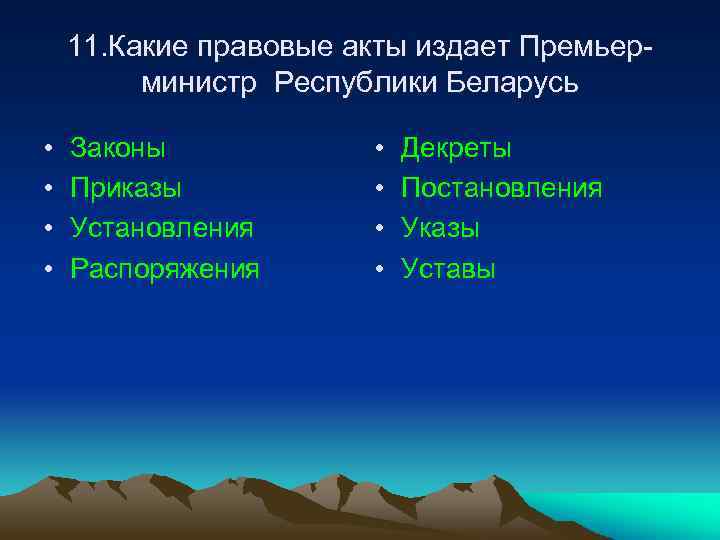 11.Какие правовые акты издает Премьер-министр Республики Беларусь

• Законы
• Приказы
• Установления
• Распоряжения

• Декреты
• Постановления
• Указы
• Уставы